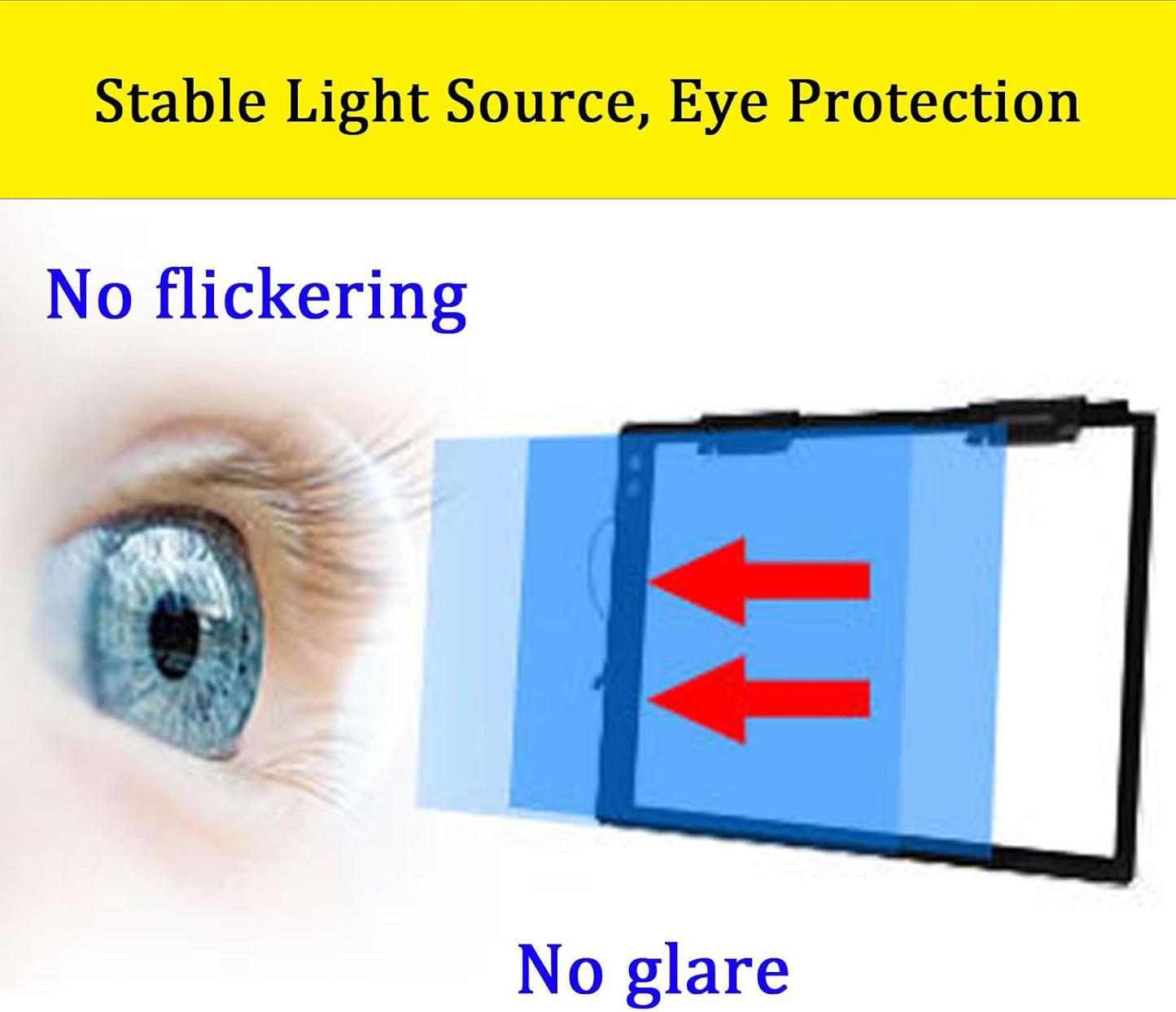 Stable Light Source, Eye Protection

No flickering

No glare